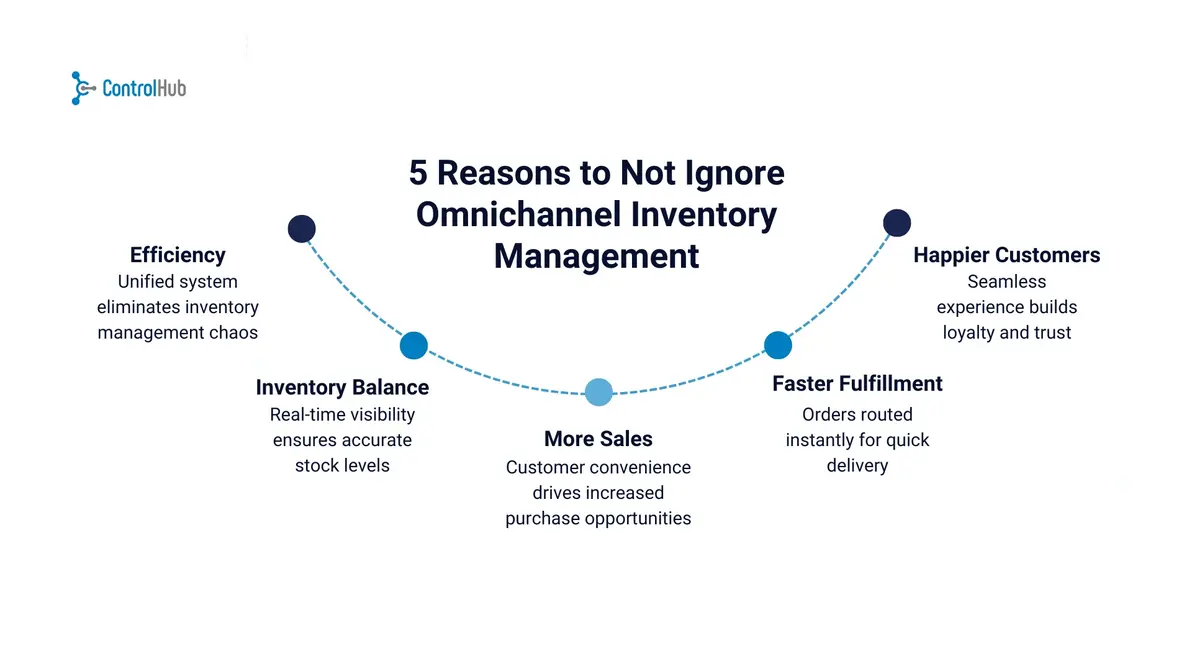 ControlHub

5 Reasons to Not Ignore Omnichannel Inventory Management

Efficiency
Unified system eliminates inventory management chaos

Inventory Balance
Real-time visibility ensures accurate stock levels

More Sales
Customer convenience drives increased purchase opportunities

Faster Fulfillment
Orders routed instantly for quick delivery

Happier Customers
Seamless experience builds loyalty and trust